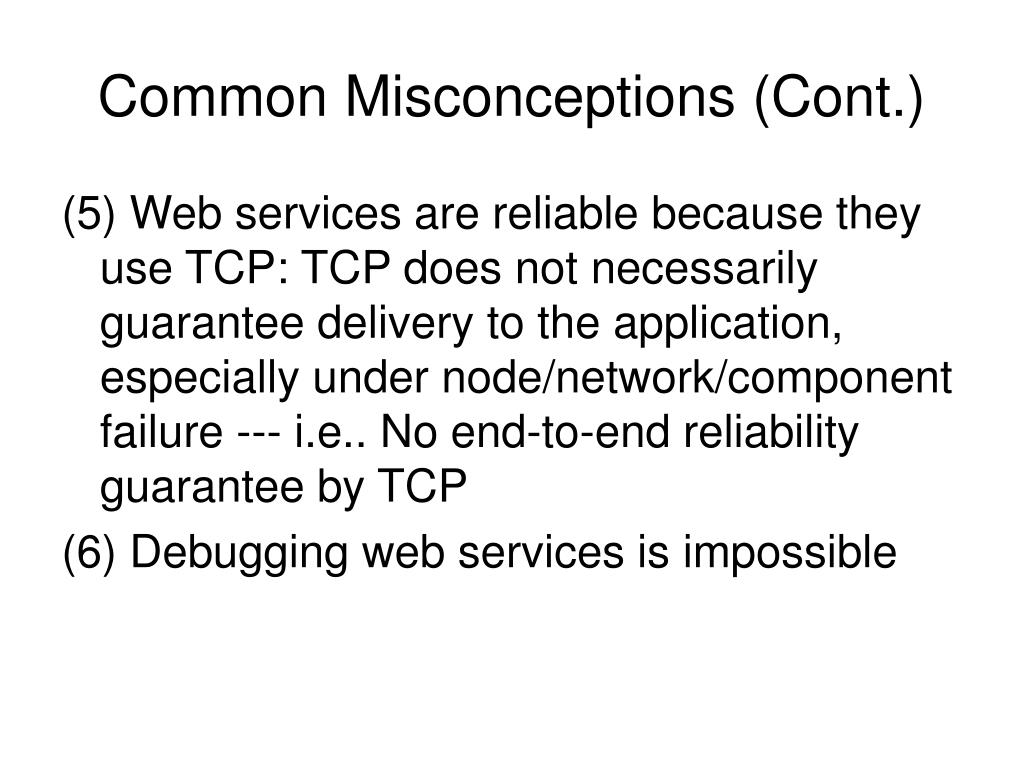 Common Misconceptions (Cont.)

(5) Web services are reliable because they use TCP: TCP does not necessarily guarantee delivery to the application, especially under node/network/component failure --- i.e.. No end-to-end reliability guarantee by TCP

(6) Debugging web services is impossible